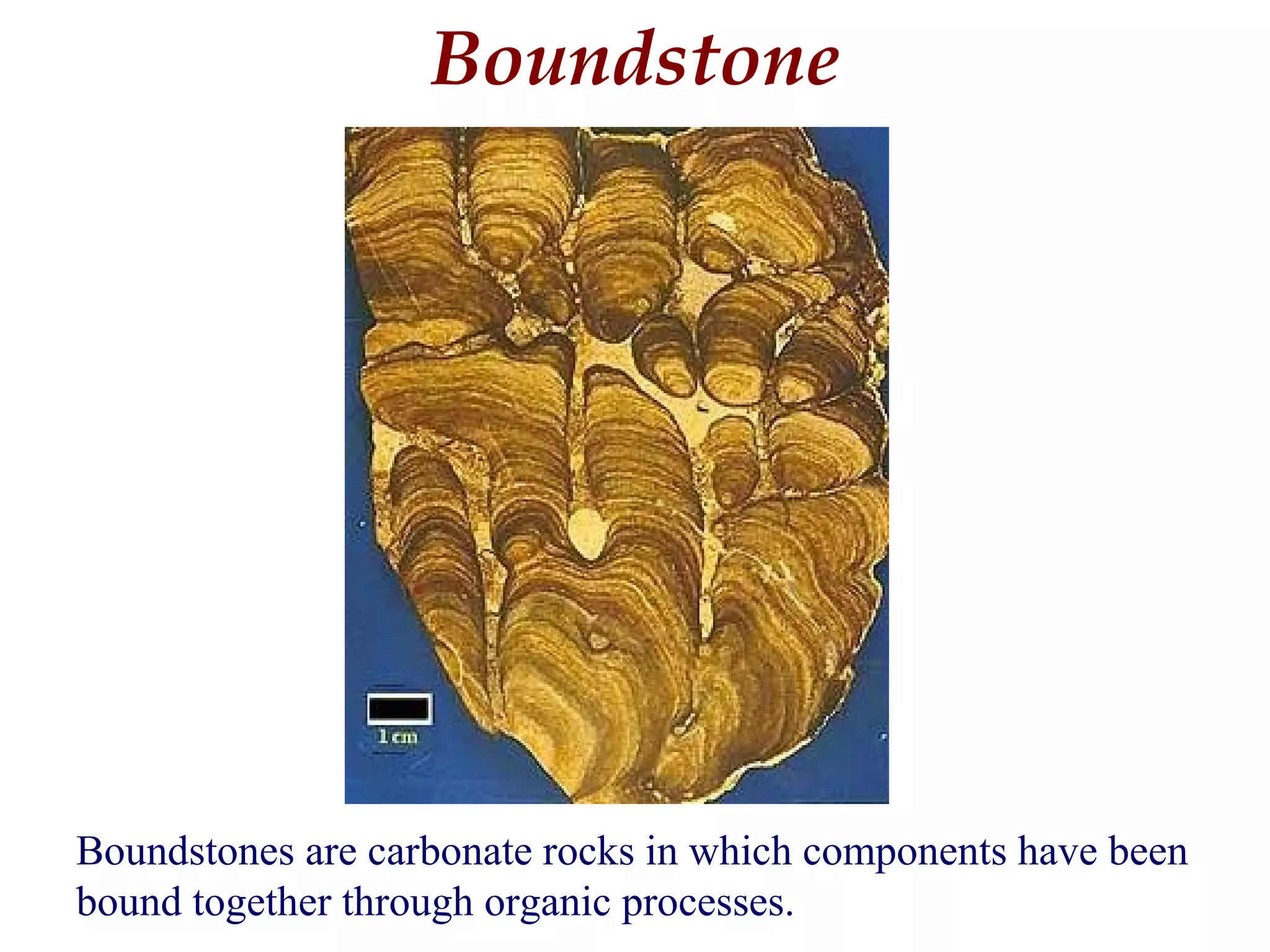 Boundstone

1 cm

Boundstones are carbonate rocks in which components have been bound together through organic processes.